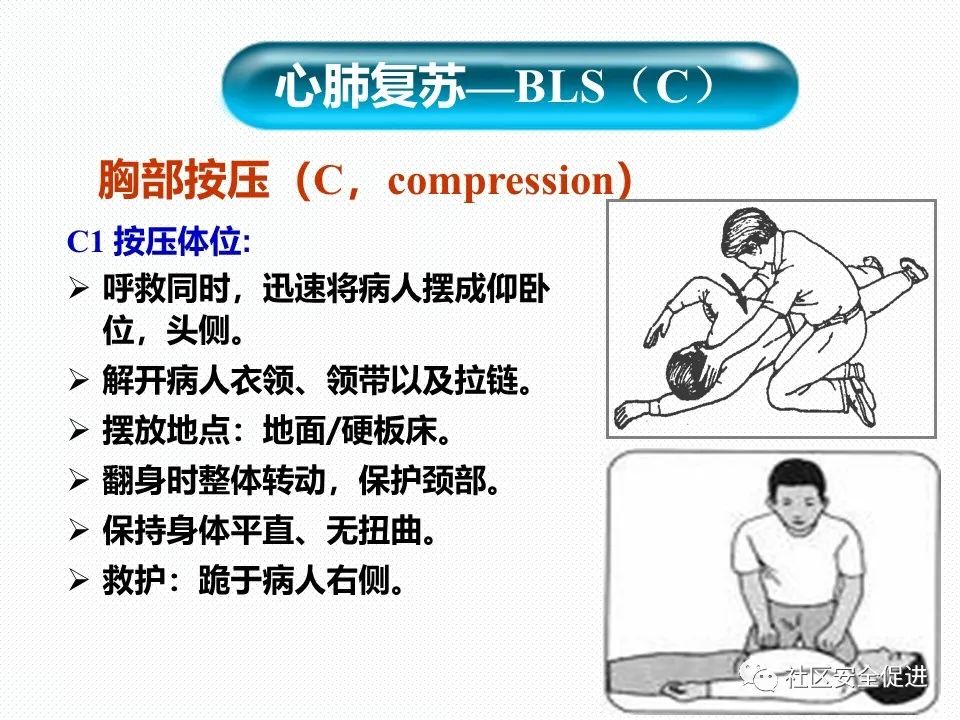 心肺复苏—BLS（C）

胸部按压（C，compression）

C1 按压体位:

➢ 呼救同时，迅速将病人摆成仰卧位，头侧。
➢ 解开病人衣领、领带以及拉链。
➢ 摆放地点：地面/硬板床。
➢ 翻身时整体转动，保护颈部。
➢ 保持身体平直、无扭曲。
➢ 救护：跪于病人右侧。

社区安全促进